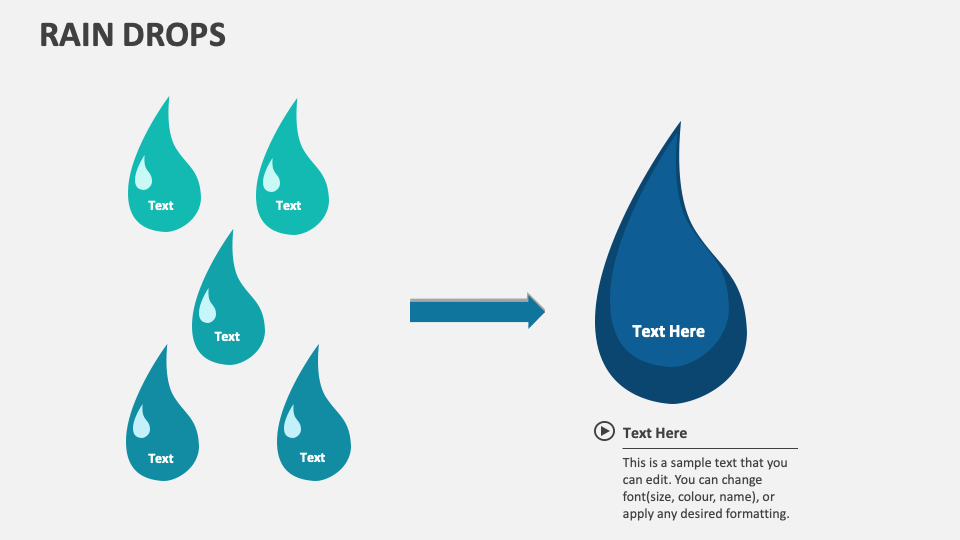 RAIN DROPS

Text

Text

Text

Text

Text

Text Here

Text Here

This is a sample text that you can edit. You can change font(size, colour, name), or apply any desired formatting.